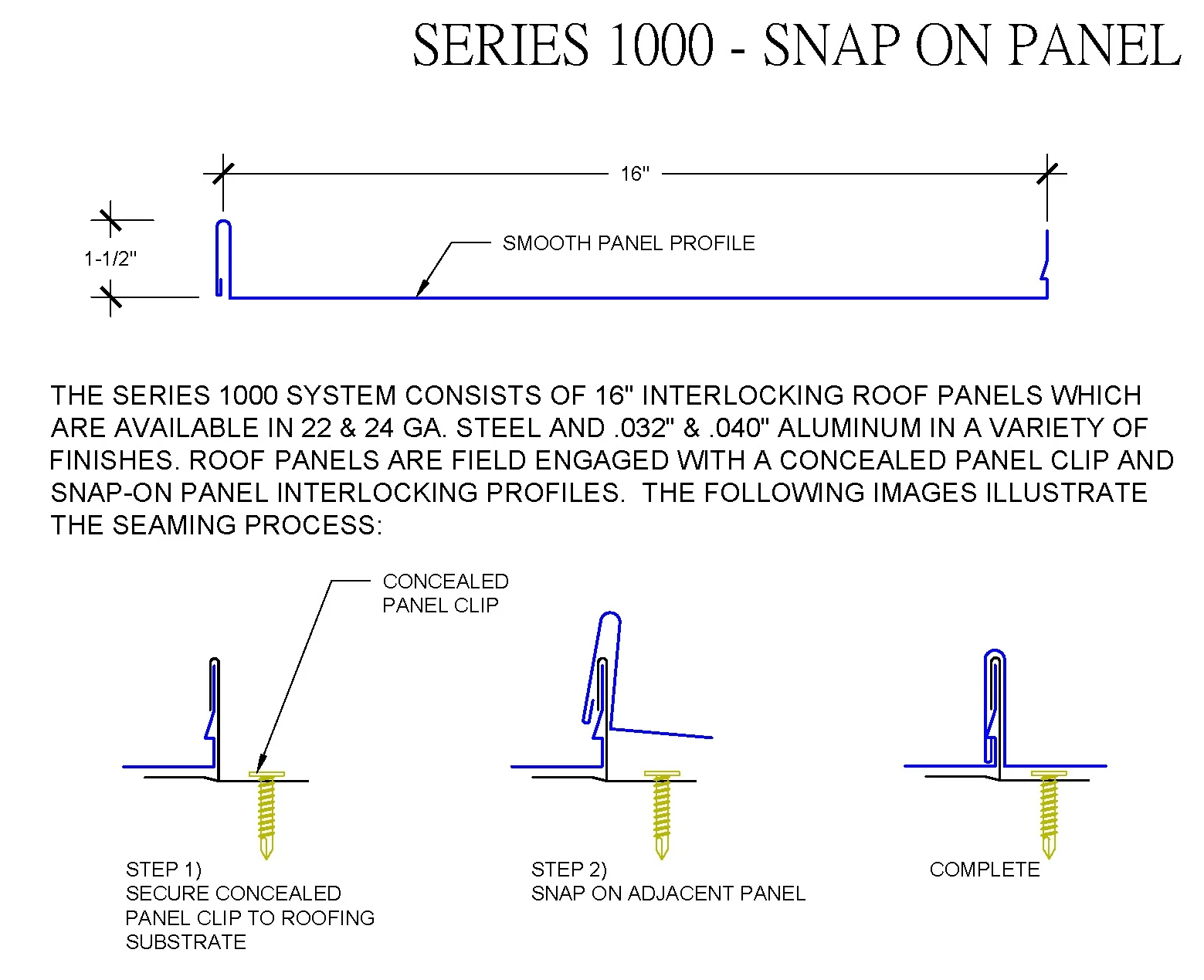 SERIES 1000 - SNAP ON PANEL

16"

1-1/2"

SMOOTH PANEL PROFILE

THE SERIES 1000 SYSTEM CONSISTS OF 16" INTERLOCKING ROOF PANELS WHICH ARE AVAILABLE IN 22 & 24 GA. STEEL AND .032" & .040" ALUMINUM IN A VARIETY OF FINISHES. ROOF PANELS ARE FIELD ENGAGED WITH A CONCEALED PANEL CLIP AND SNAP-ON PANEL INTERLOCKING PROFILES. THE FOLLOWING IMAGES ILLUSTRATE THE SEAMING PROCESS:

CONCEALED PANEL CLIP

STEP 1)
SECURE CONCEALED PANEL CLIP TO ROOFING SUBSTRATE

STEP 2)
SNAP ON ADJACENT PANEL

COMPLETE